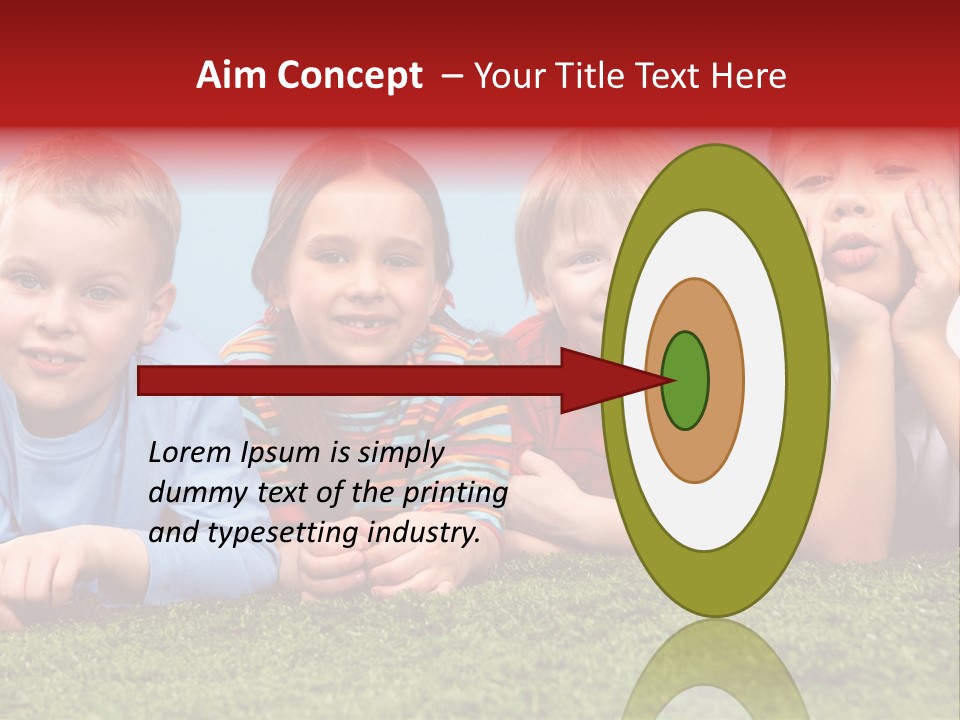 Aim Concept – Your Title Text Here

Lorem Ipsum is simply dummy text of the printing and typesetting industry.